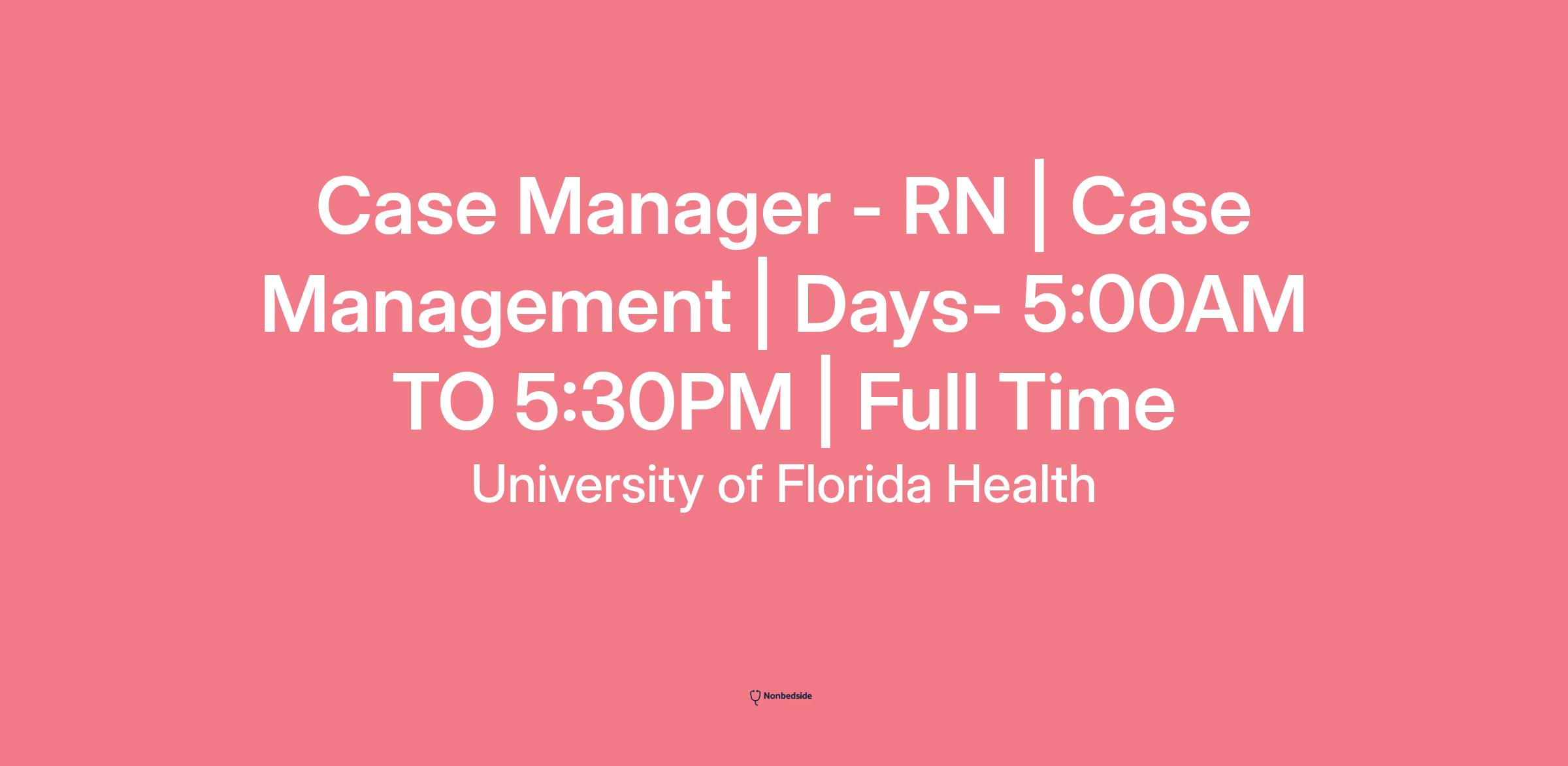 Case Manager - RN | Case Management | Days- 5:00AM TO 5:30PM | Full Time

University of Florida Health

Nonbedside